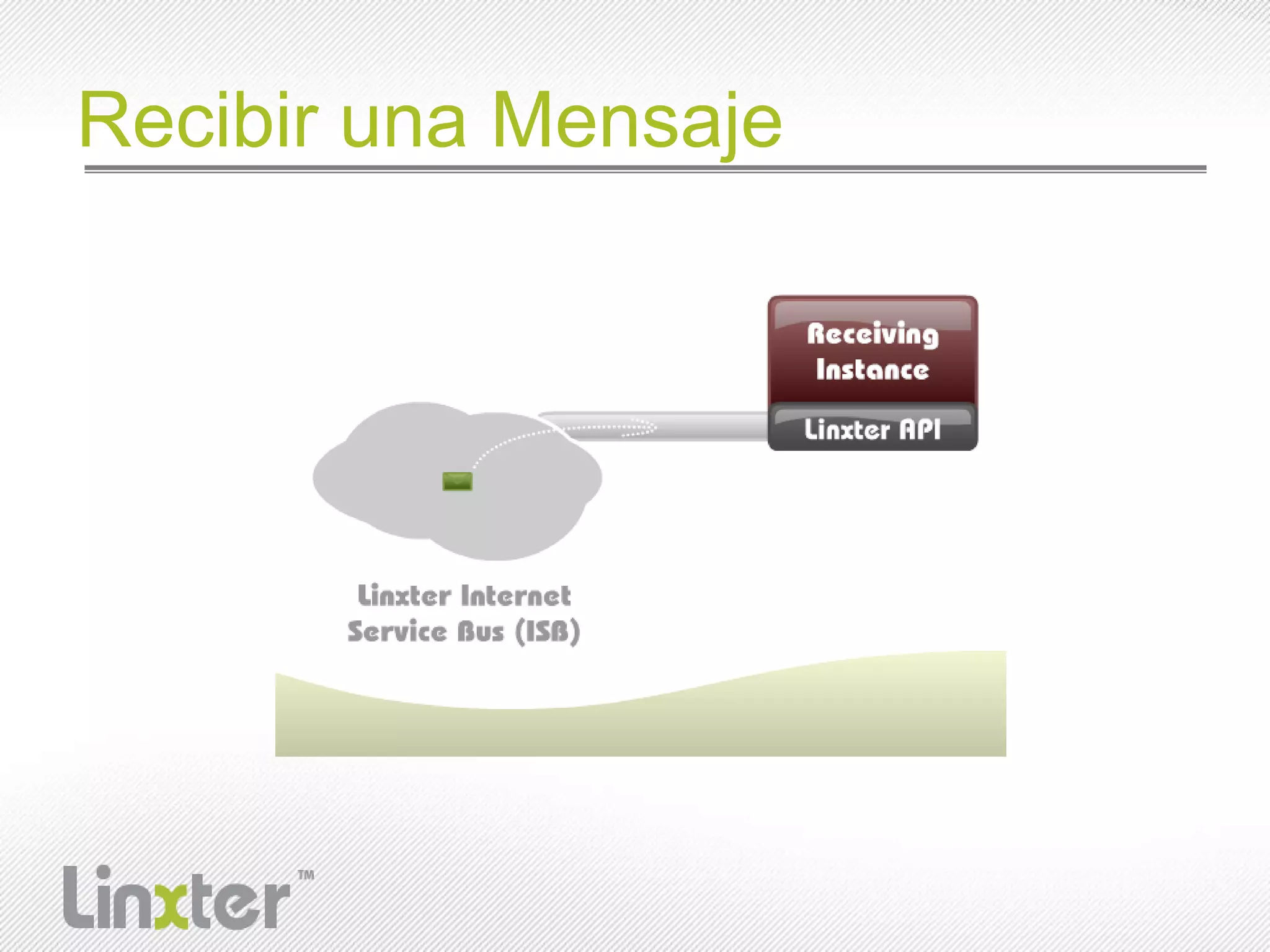 Recibir una Mensaje

Receiving Instance

Linxter API

Linxter Internet Service Bus (ISB)

Linxter™